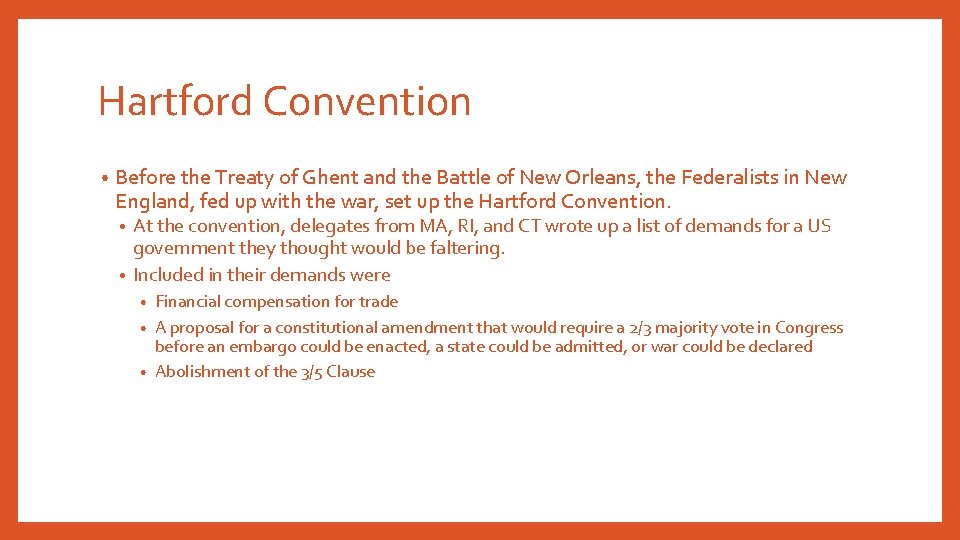 Hartford Convention

• Before the Treaty of Ghent and the Battle of New Orleans, the Federalists in New England, fed up with the war, set up the Hartford Convention.
  • At the convention, delegates from MA, RI, and CT wrote up a list of demands for a US government they thought would be faltering.
  • Included in their demands were
    • Financial compensation for trade
    • A proposal for a constitutional amendment that would require a 2/3 majority vote in Congress before an embargo could be enacted, a state could be admitted, or war could be declared
    • Abolishment of the 3/5 Clause